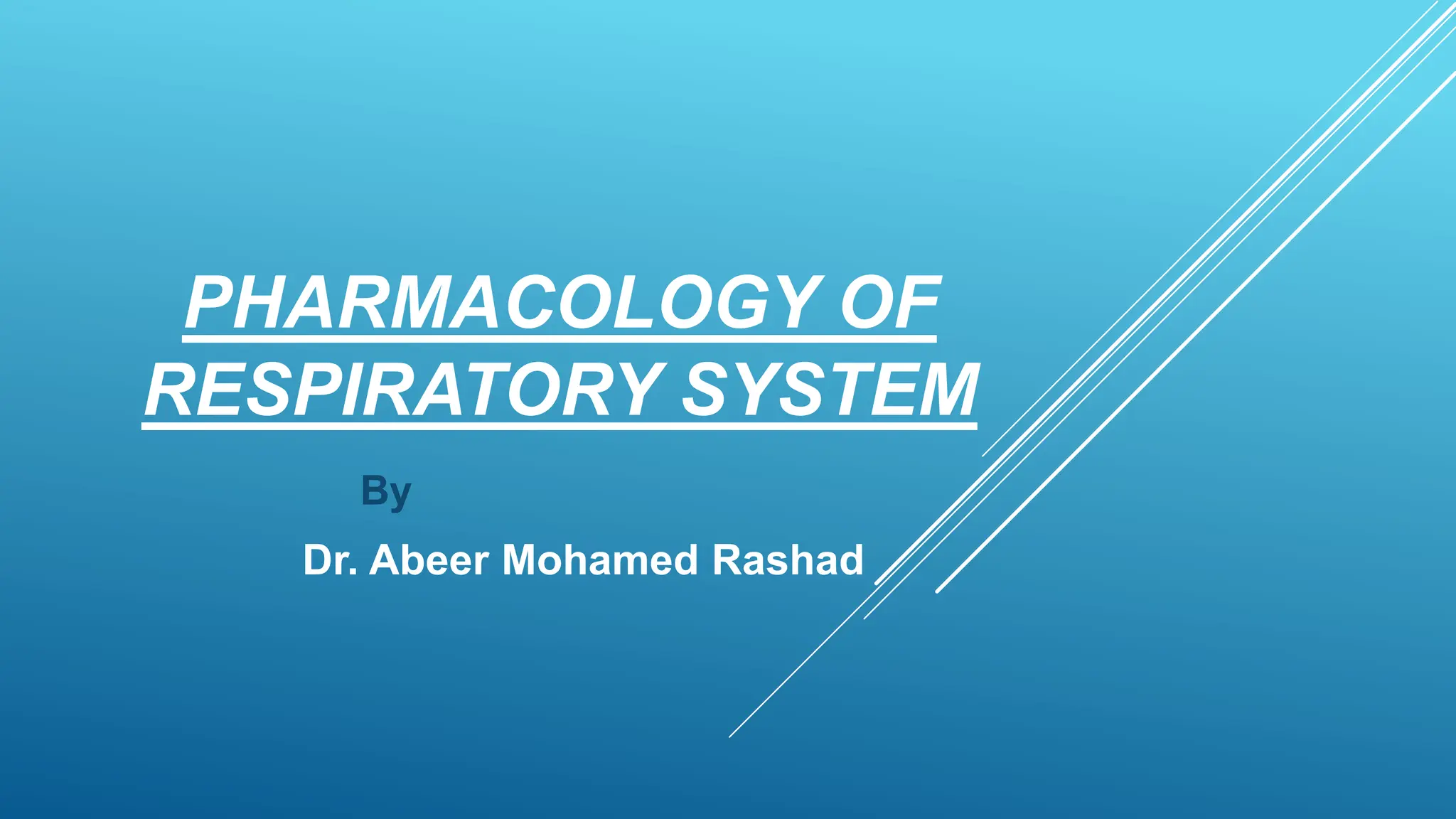 PHARMACOLOGY OF RESPIRATORY SYSTEM

By

Dr. Abeer Mohamed Rashad